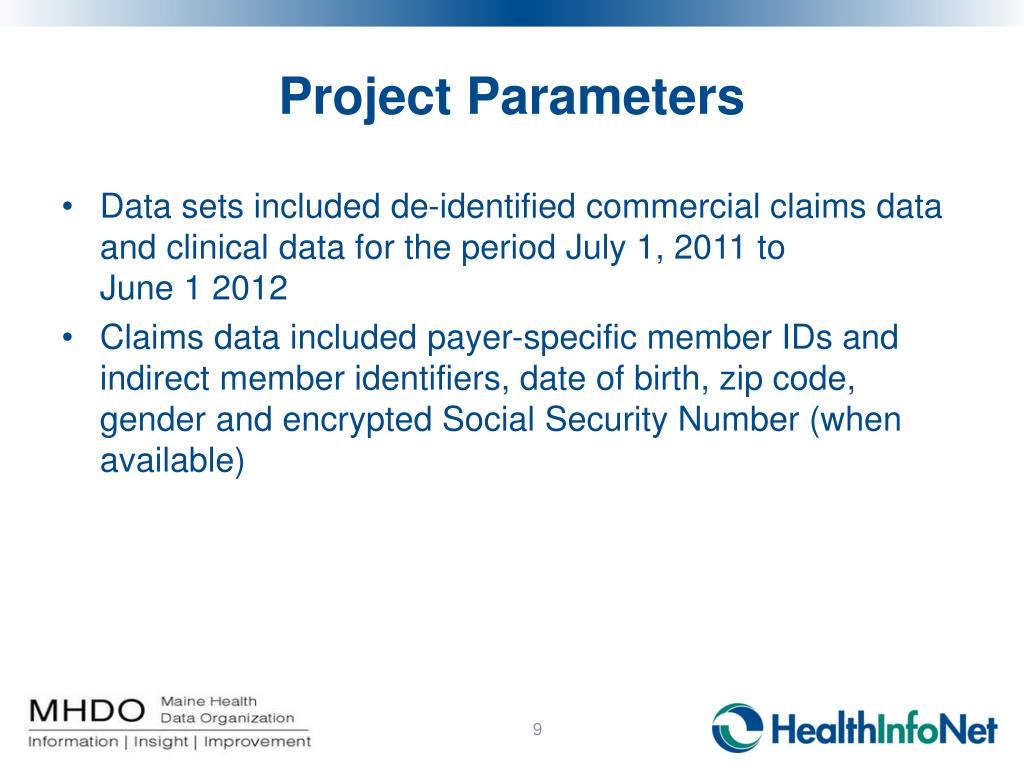 Project Parameters

• Data sets included de-identified commercial claims data and clinical data for the period July 1, 2011 to June 1 2012

• Claims data included payer-specific member IDs and indirect member identifiers, date of birth, zip code, gender and encrypted Social Security Number (when available)

MHDO Maine Health Data Organization
Information | Insight | Improvement

9

HealthInfoNet